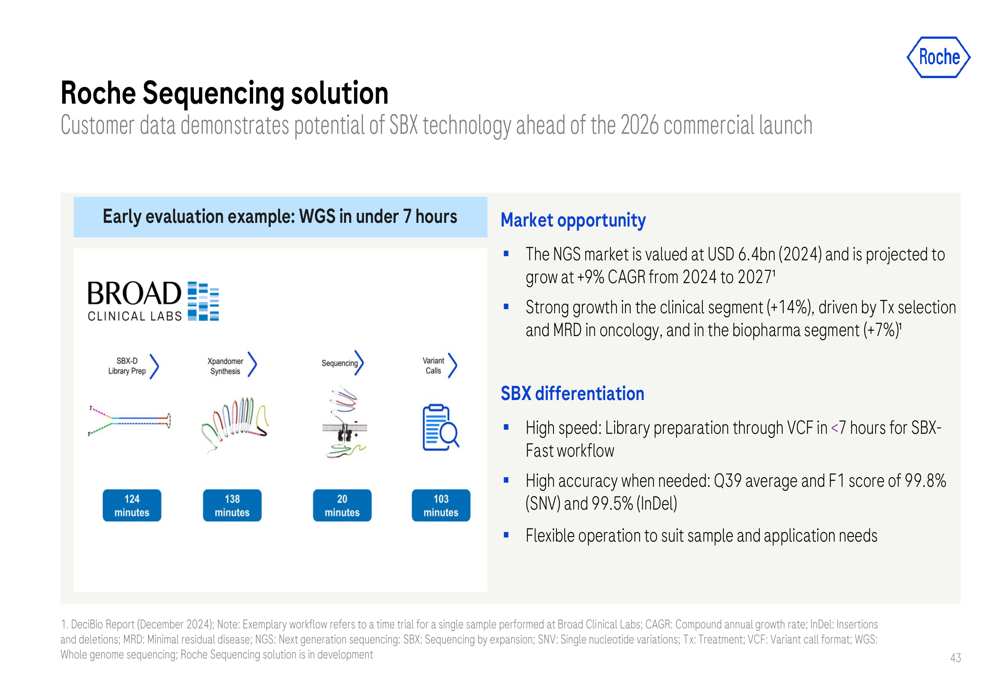 Roche

Roche Sequencing solution

Customer data demonstrates potential of SBX technology ahead of the 2026 commercial launch

Early evaluation example: WGS in under 7 hours

BROAD
CLINICAL LABS

SBX-D Library Prep

Xpandomer Synthesis

Sequencing

Variant Calls

124 minutes

138 minutes

20 minutes

103 minutes

Market opportunity

▪ The NGS market is valued at USD 6.4bn (2024) and is projected to grow at +9% CAGR from 2024 to 2027¹

▪ Strong growth in the clinical segment (+14%), driven by Tx selection and MRD in oncology, and in the biopharma segment (+7%)¹

SBX differentiation

▪ High speed: Library preparation through VCF in <7 hours for SBX-Fast workflow

▪ High accuracy when needed: Q39 average and F1 score of 99.8% (SNV) and 99.5% (InDel)

▪ Flexible operation to suit sample and application needs

1. DeciBio Report (December 2024); Note: Exemplary workflow refers to a time trial for a single sample performed at Broad Clinical Labs; CAGR: Compound annual growth rate; InDel: Insertions and deletions; MRD: Minimal residual disease; NGS: Next generation sequencing; SBX: Sequencing by expansion; SNV: Single nucleotide variations; Tx: Treatment; VCF: Variant call format; WGS: Whole genome sequencing; Roche Sequencing solution is in development

43